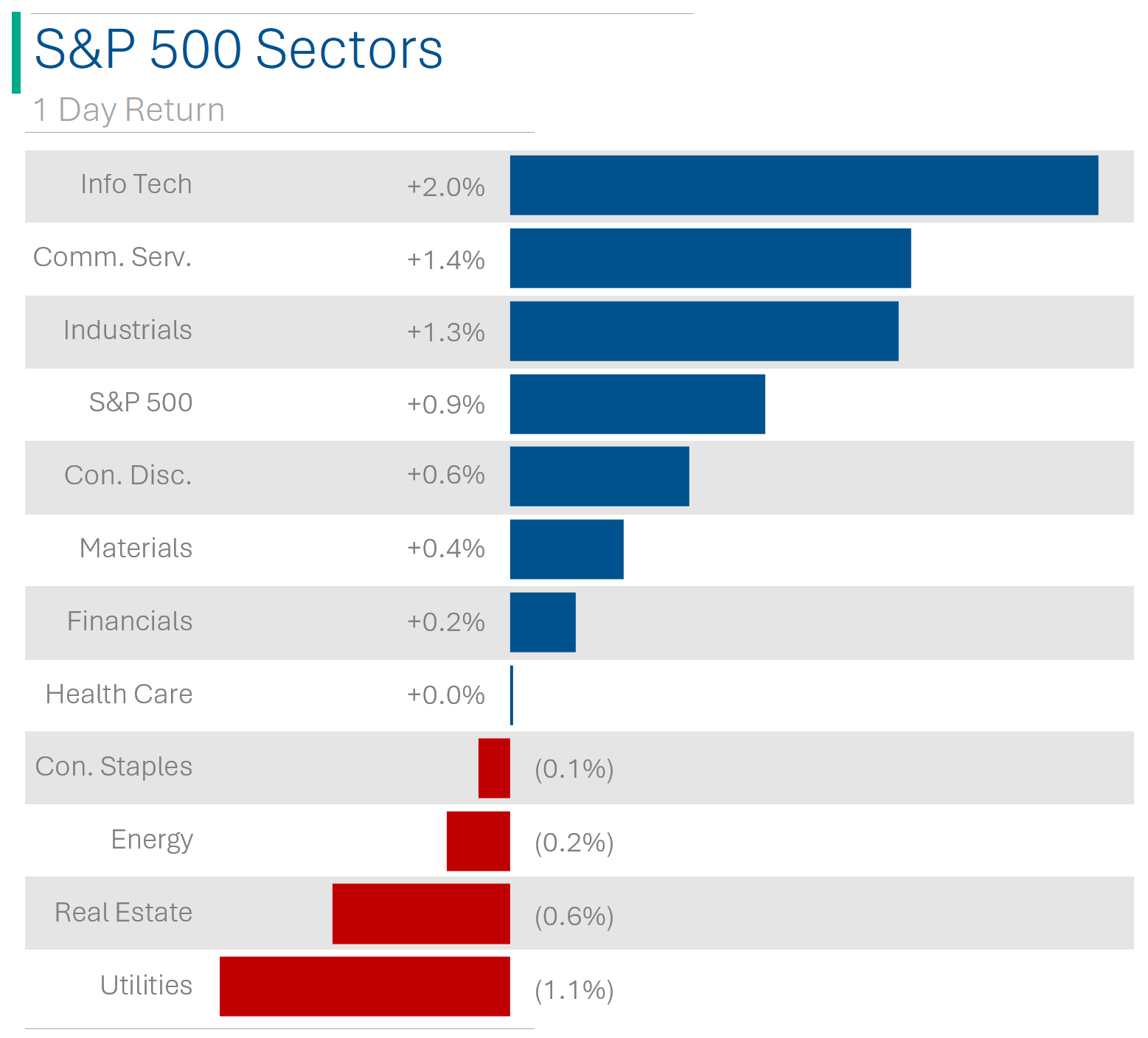 S&P 500 Sectors
1 Day Return

Info Tech +2.0%
Comm. Serv. +1.4%
Industrials +1.3%
S&P 500 +0.9%
Con. Disc. +0.6%
Materials +0.4%
Financials +0.2%
Health Care +0.0%
Con. Staples (0.1%)
Energy (0.2%)
Real Estate (0.6%)
Utilities (1.1%)